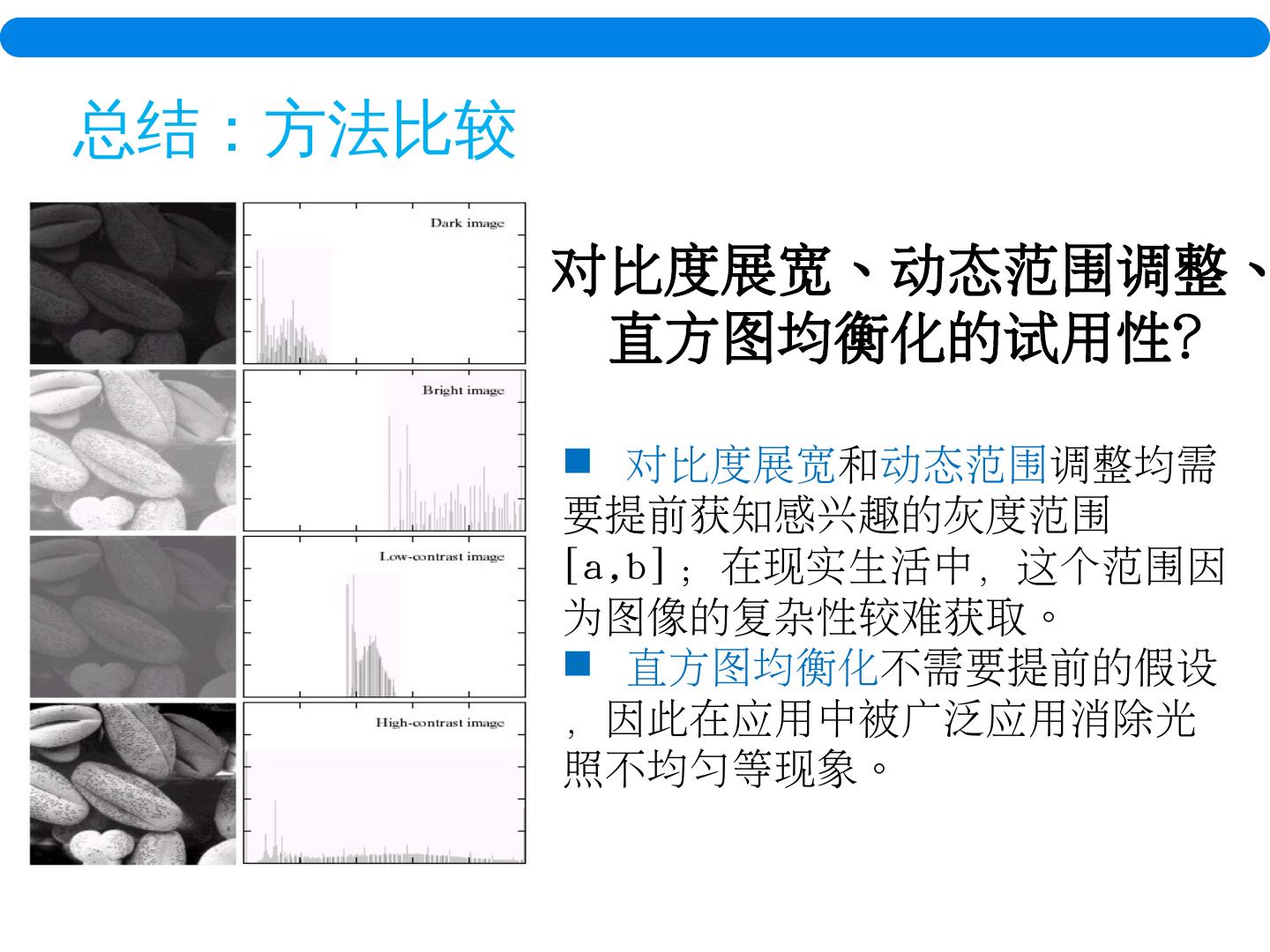 总结：方法比较

Dark image

Bright image

Low-contrast image

High-contrast image

对比度展宽、动态范围调整、直方图均衡化的试用性?

■ 对比度展宽和动态范围调整均需要提前获知感兴趣的灰度范围[a,b]；在现实生活中，这个范围因为图像的复杂性较难获取。
■ 直方图均衡化不需要提前的假设，因此在应用中被广泛应用消除光照不均匀等现象。